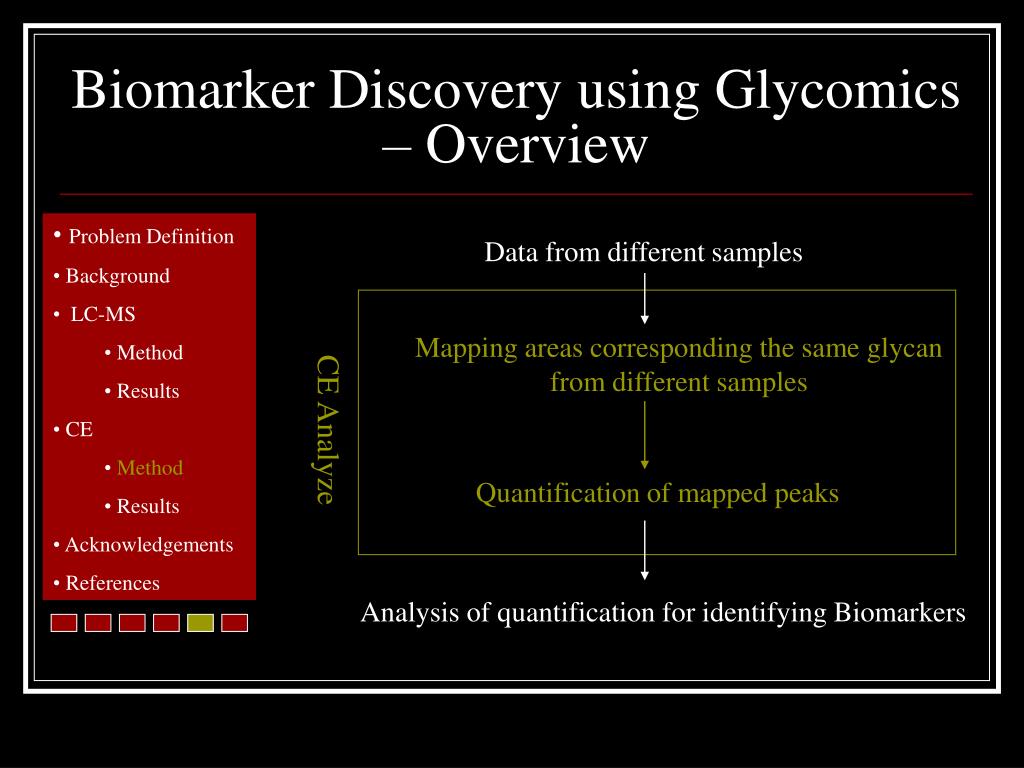 Biomarker Discovery using Glycomics – Overview

• Problem Definition
• Background
• LC-MS
• Method
• Results
• CE
• Method
• Results
• Acknowledgements
• References

Data from different samples

CE Analyze

Mapping areas corresponding the same glycan from different samples

Quantification of mapped peaks

Analysis of quantification for identifying Biomarkers